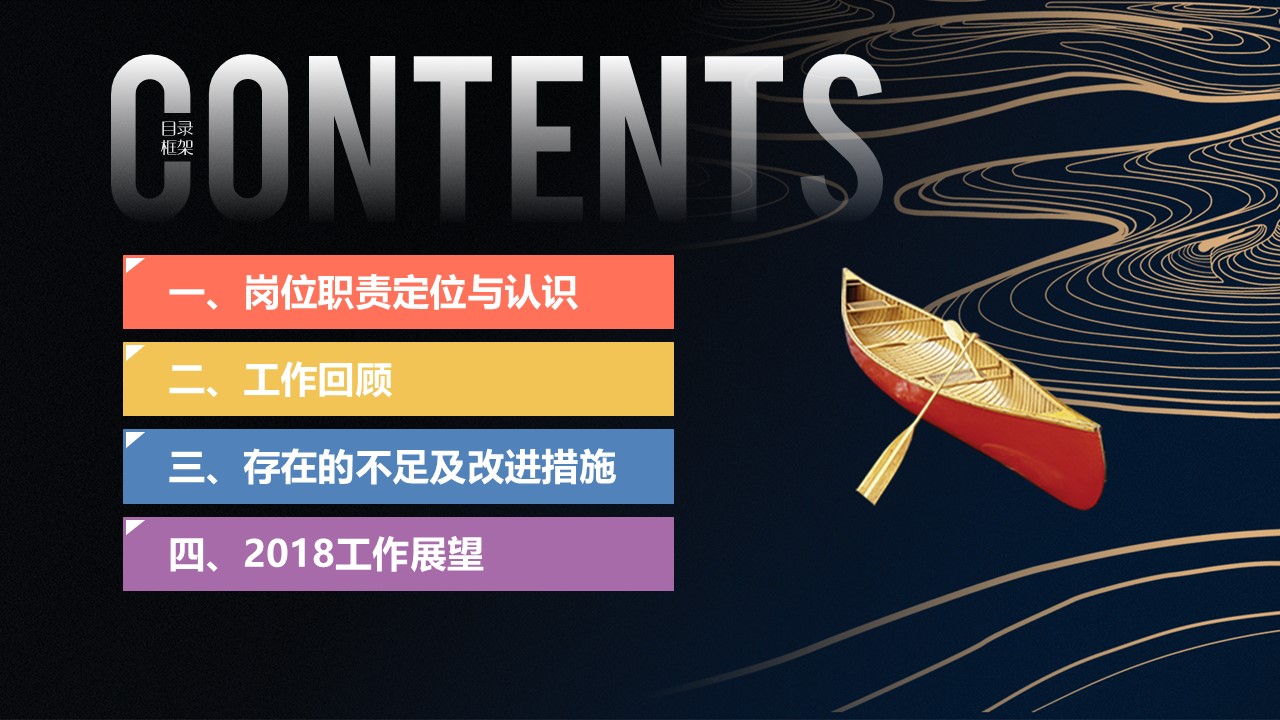 CONTENTS
目录
框架

一、岗位职责定位与认识

二、工作回顾

三、存在的不足及改进措施

四、2018工作展望